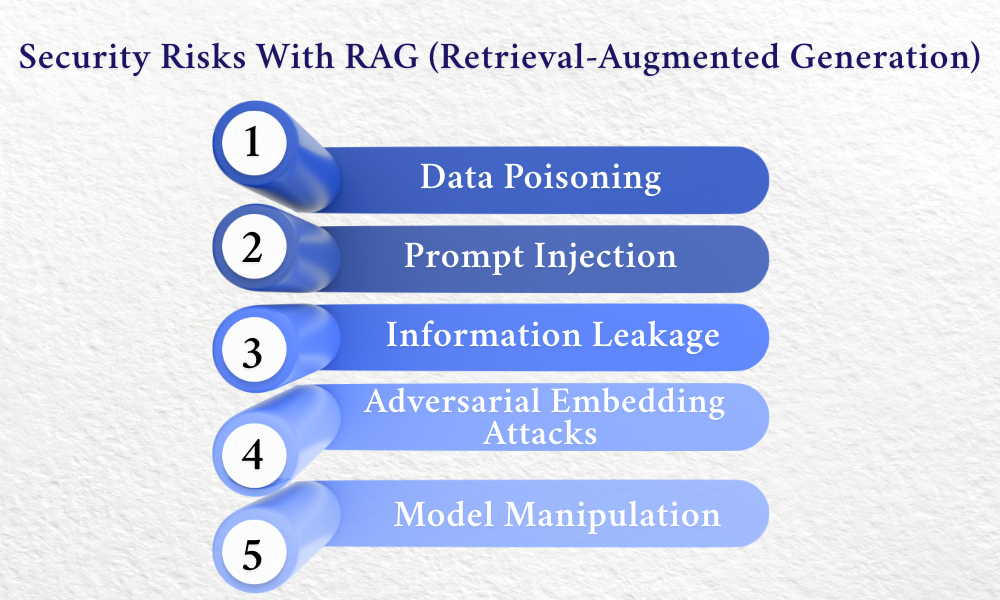 Security Risks With RAG (Retrieval-Augmented Generation)

1
Data Poisoning

2
Prompt Injection

3
Information Leakage

4
Adversarial Embedding Attacks

5
Model Manipulation